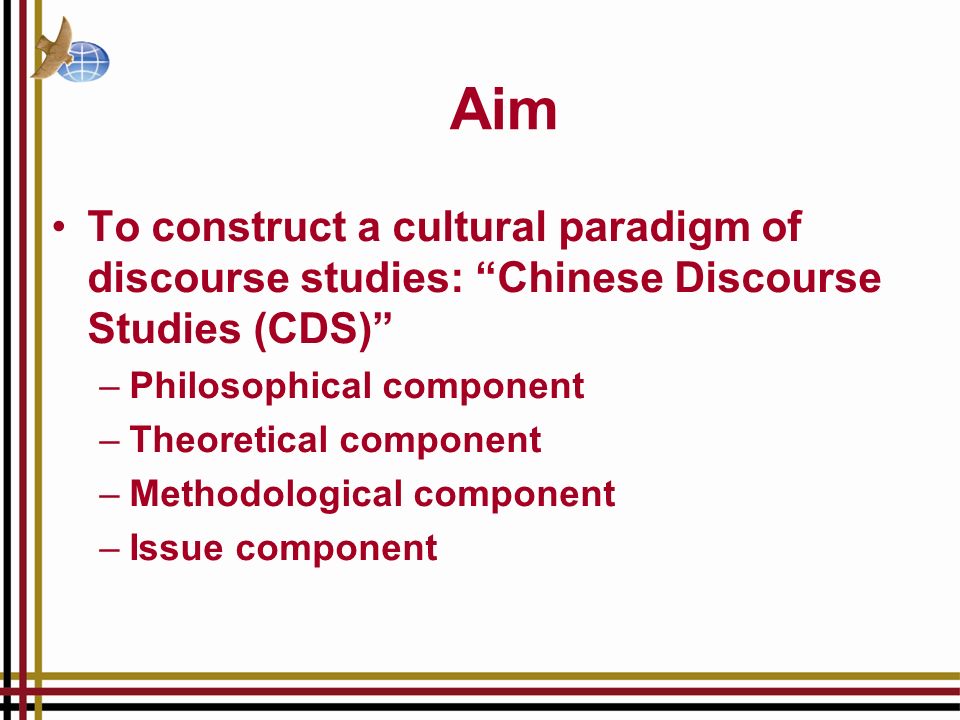 Aim

• To construct a cultural paradigm of discourse studies: “Chinese Discourse Studies (CDS)”
– Philosophical component
– Theoretical component
– Methodological component
– Issue component